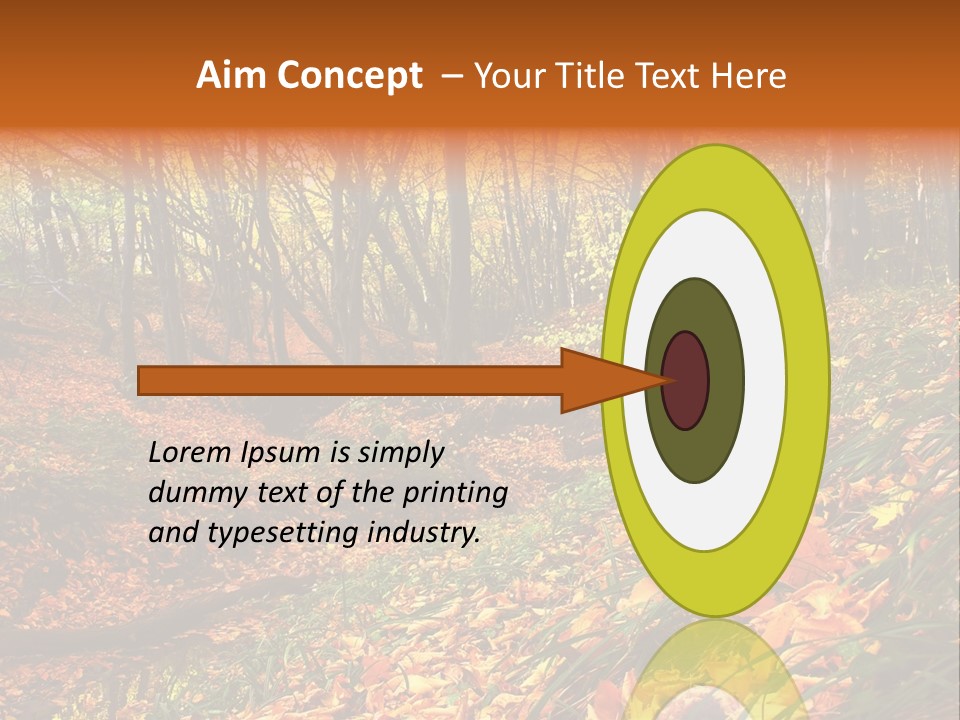 Aim Concept – Your Title Text Here

Lorem Ipsum is simply dummy text of the printing and typesetting industry.